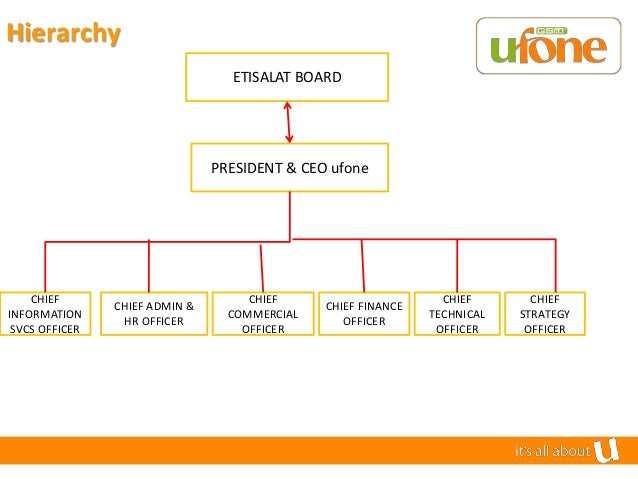 Hierarchy

GSM ufone

ETISALAT BOARD

PRESIDENT & CEO ufone

CHIEF INFORMATION SVCS OFFICER

CHIEF ADMIN & HR OFFICER

CHIEF COMMERCIAL OFFICER

CHIEF FINANCE OFFICER

CHIEF TECHNICAL OFFICER

CHIEF STRATEGY OFFICER

it's all about U